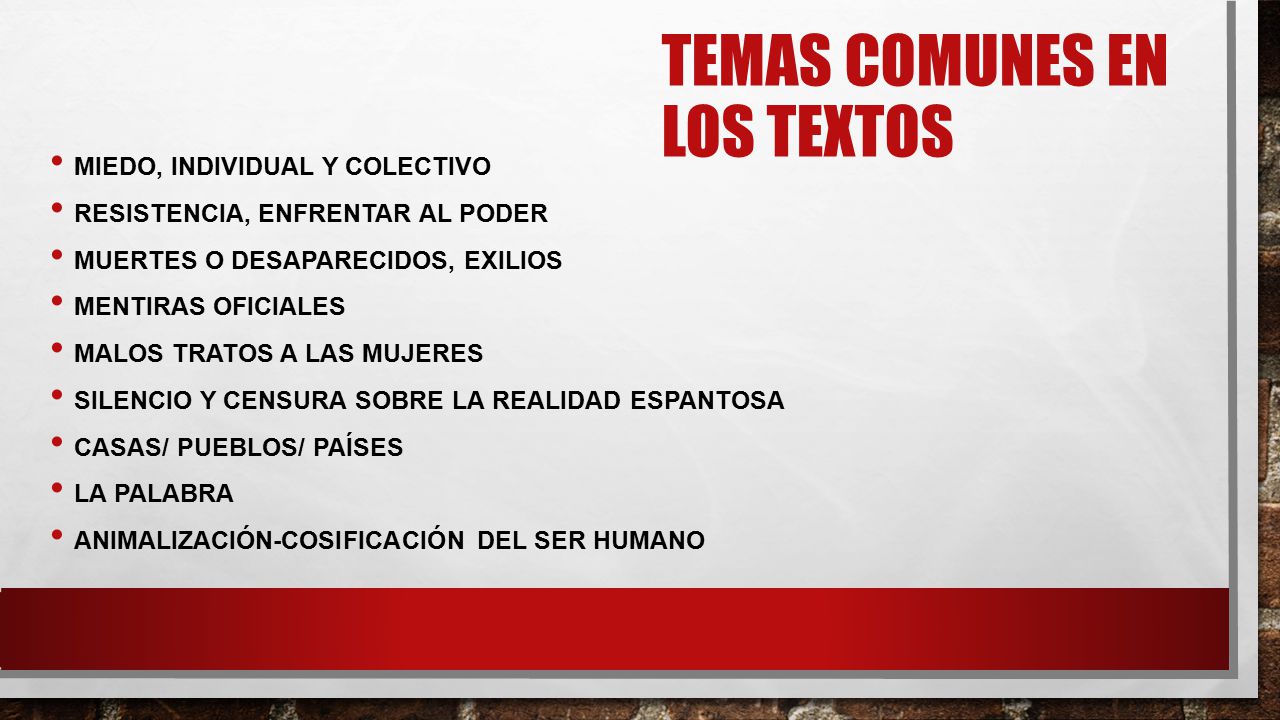 TEMAS COMUNES EN LOS TEXTOS

• MIEDO, INDIVIDUAL Y COLECTIVO
• RESISTENCIA, ENFRENTAR AL PODER
• MUERTES O DESAPARECIDOS, EXILIOS
• MENTIRAS OFICIALES
• MALOS TRATOS A LAS MUJERES
• SILENCIO Y CENSURA SOBRE LA REALIDAD ESPANTOSA
• CASAS/ PUEBLOS/ PAÍSES
• LA PALABRA
• ANIMALIZACIÓN-COSIFICACIÓN DEL SER HUMANO